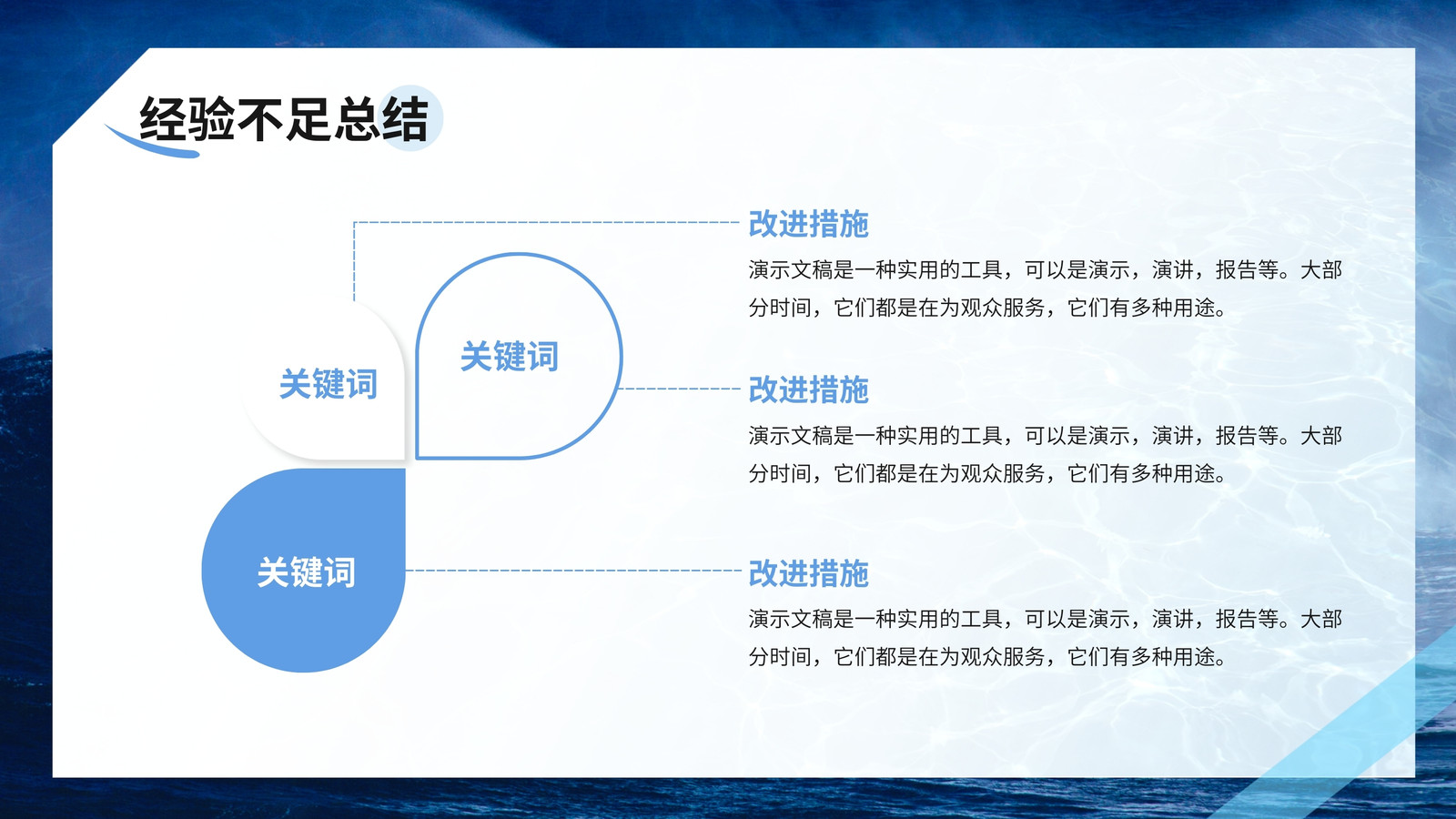 经验不足总结

关键词

关键词

关键词

改进措施
演示文稿是一种实用的工具，可以是演示，演讲，报告等。大部分时间，它们都是在为观众服务，它们有多种用途。

改进措施
演示文稿是一种实用的工具，可以是演示，演讲，报告等。大部分时间，它们都是在为观众服务，它们有多种用途。

改进措施
演示文稿是一种实用的工具，可以是演示，演讲，报告等。大部分时间，它们都是在为观众服务，它们有多种用途。